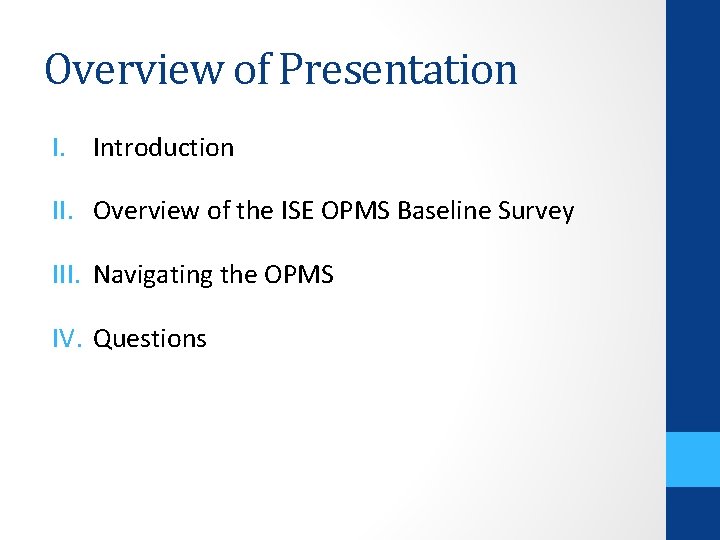 Overview of Presentation

I. Introduction

II. Overview of the ISE OPMS Baseline Survey

III. Navigating the OPMS

IV. Questions